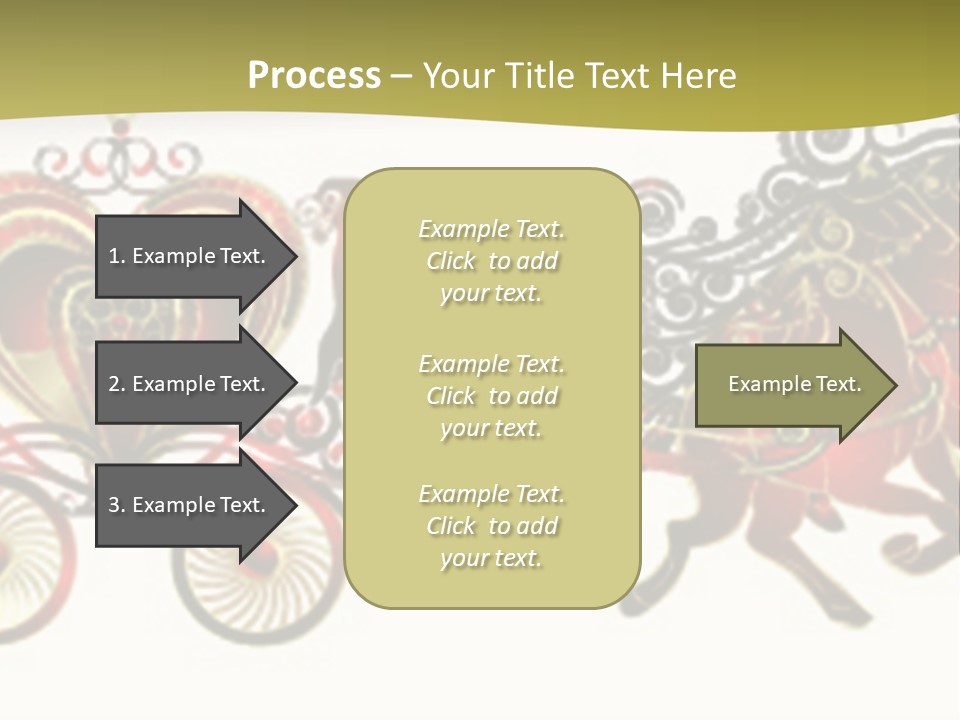 Process – Your Title Text Here

1. Example Text.

2. Example Text.

3. Example Text.

Example Text. Click to add your text.

Example Text. Click to add your text.

Example Text. Click to add your text.

Example Text.